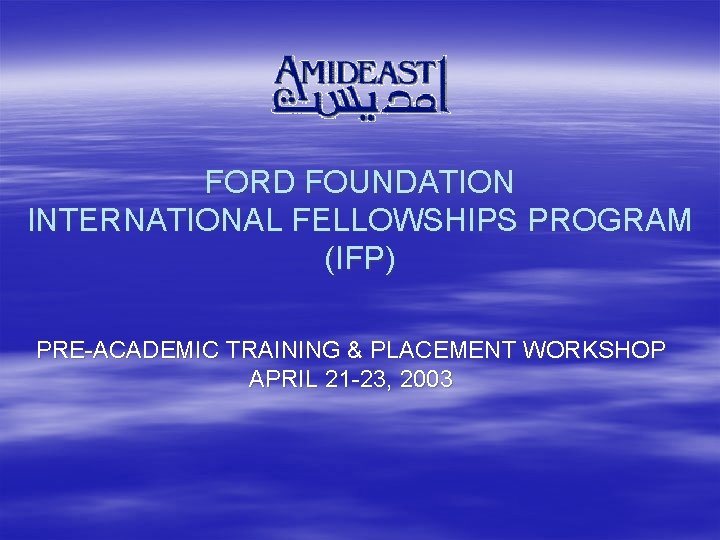 AMIDEAST
امديست

FORD FOUNDATION
INTERNATIONAL FELLOWSHIPS PROGRAM
(IFP)

PRE-ACADEMIC TRAINING & PLACEMENT WORKSHOP
APRIL 21-23, 2003